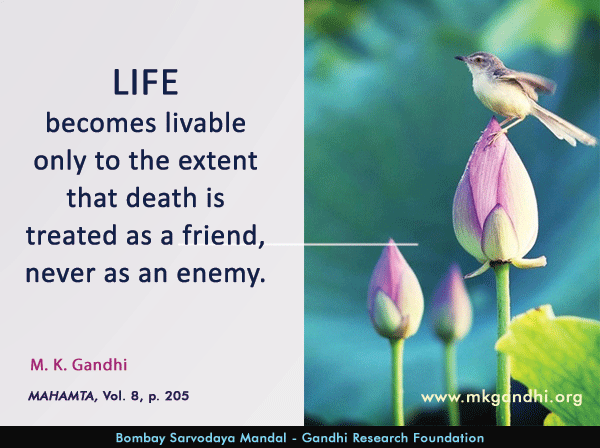 LIFE
becomes livable only to the extent that death is treated as a friend, never as an enemy.

M. K. Gandhi

MAHAMTA, Vol. 8, p. 205

www.mkgandhi.org

Bombay Sarvodaya Mandal - Gandhi Research Foundation